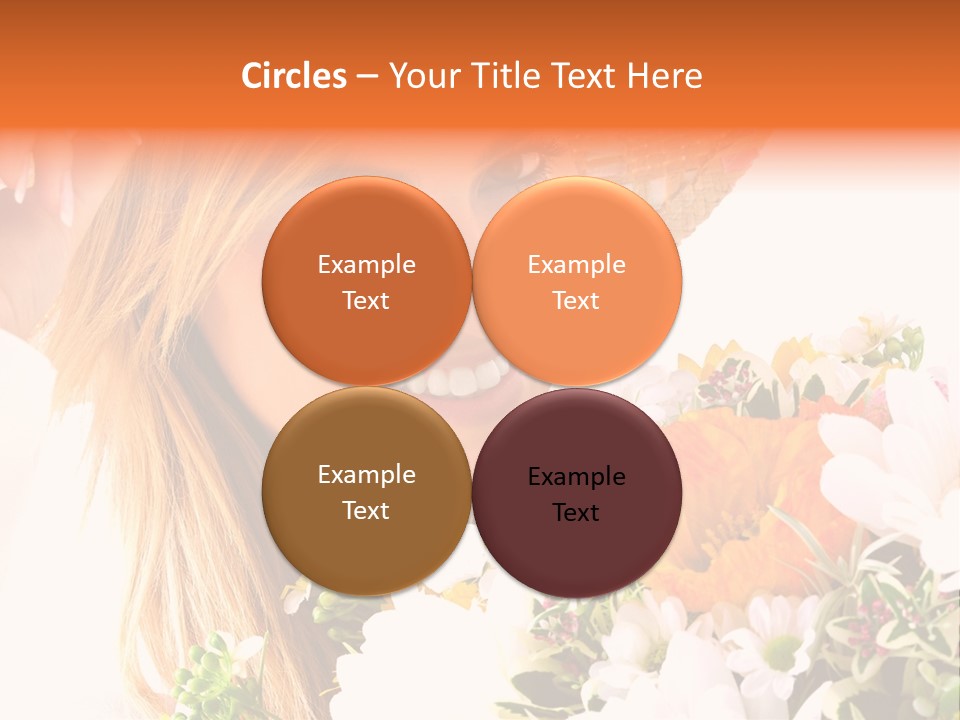 Circles – Your Title Text Here

Example Text

Example Text

Example Text

Example Text